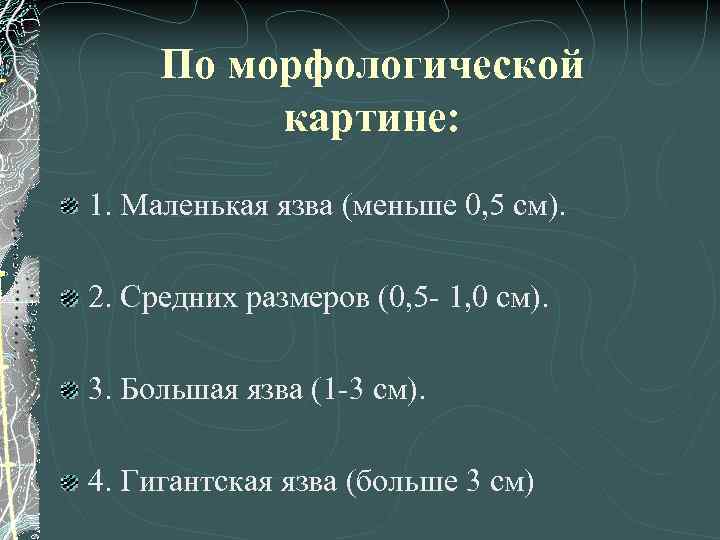 По морфологической картине:

1. Маленькая язва (меньше 0,5 см).

2. Средних размеров (0,5- 1,0 см).

3. Большая язва (1-3 см).

4. Гигантская язва (больше 3 см)